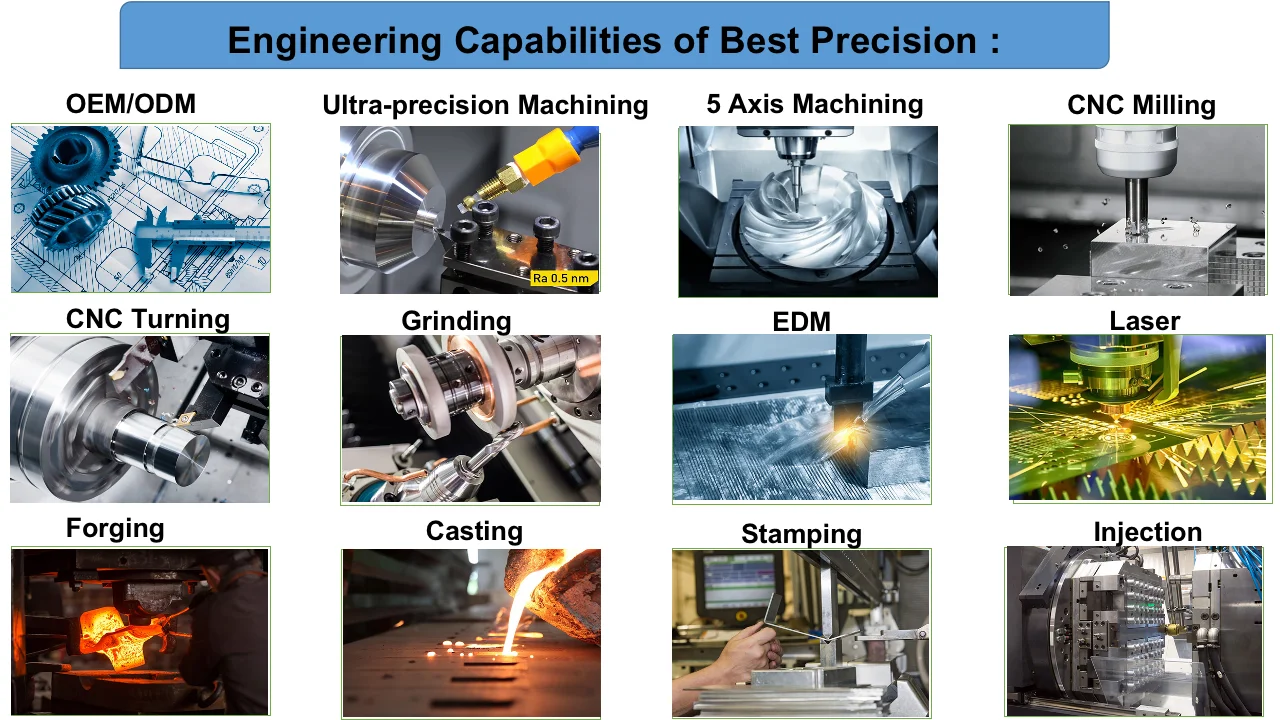 Engineering Capabilities of Best Precision :

OEM/ODM

Ultra-precision Machining

Ra 0.5 nm

5 Axis Machining

CNC Milling

CNC Turning

Grinding

EDM

Laser

Forging

Casting

Stamping

Injection